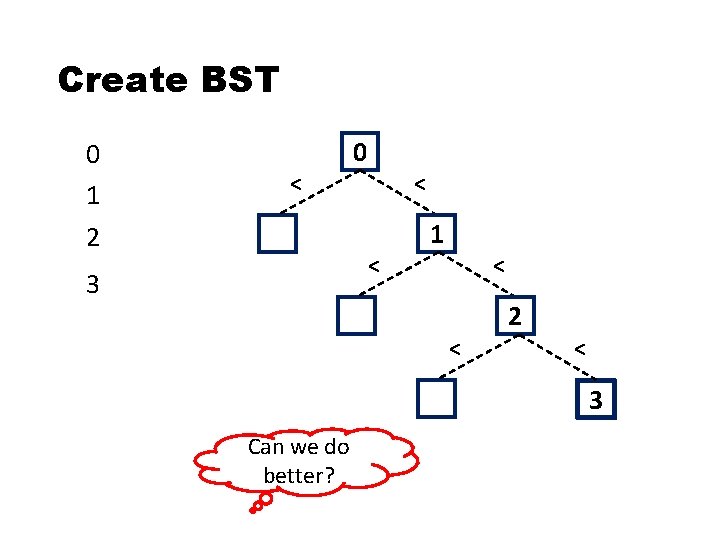 Create BST

0
1
2
3

0
< <
1
< <
2
< <
3

Can we do better?